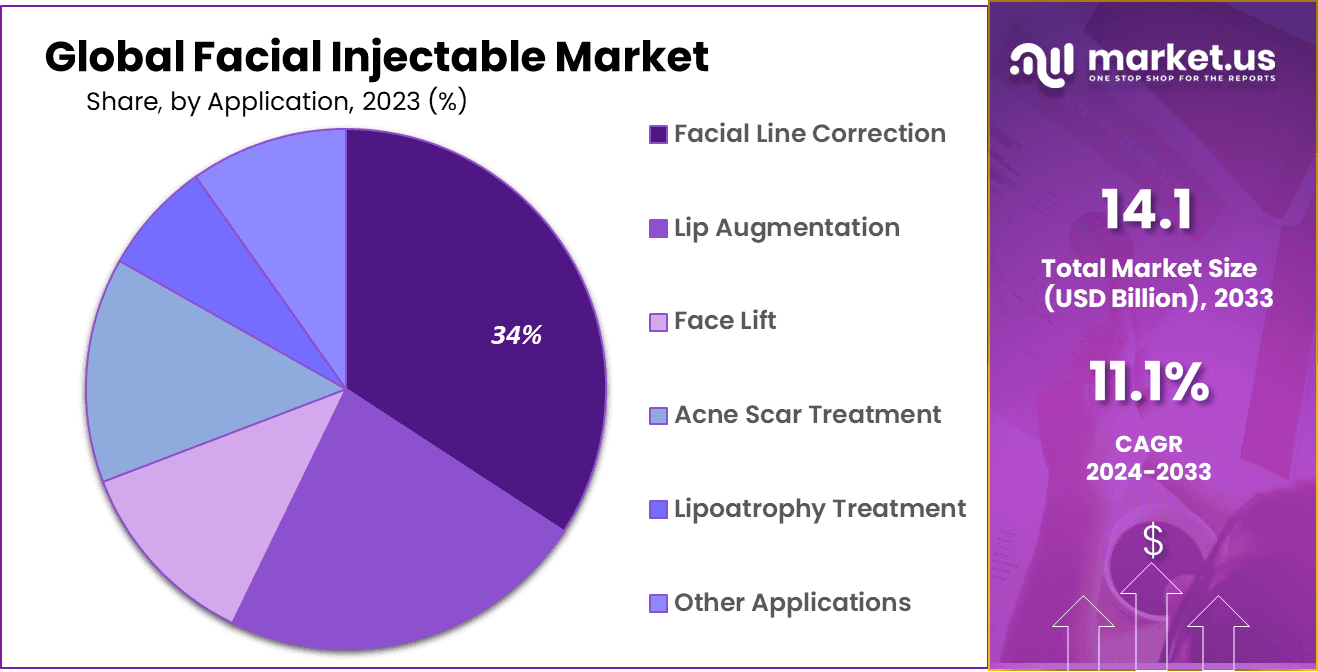 Global Facial Injectable Market

Share, by Application, 2023 (%)

34%

Facial Line Correction

Lip Augmentation

Face Lift

Acne Scar Treatment

Lipoatrophy Treatment

Other Applications

market.us
ONE STOP SHOP FOR THE REPORTS

14.1

Total Market Size (USD Billion), 2033

11.1%

CAGR 2024-2033

$